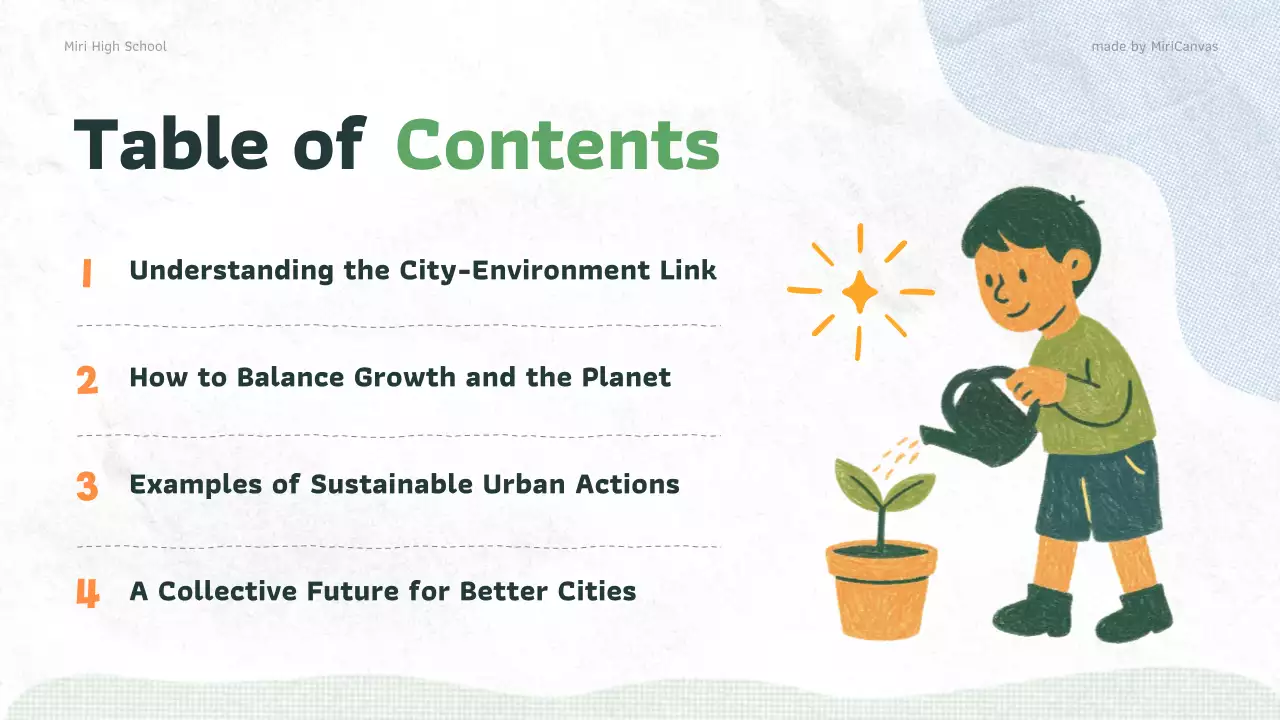 Miri High School

made by MiriCanvas

Table of Contents

1 Understanding the City-Environment Link

2 How to Balance Growth and the Planet

3 Examples of Sustainable Urban Actions

4 A Collective Future for Better Cities